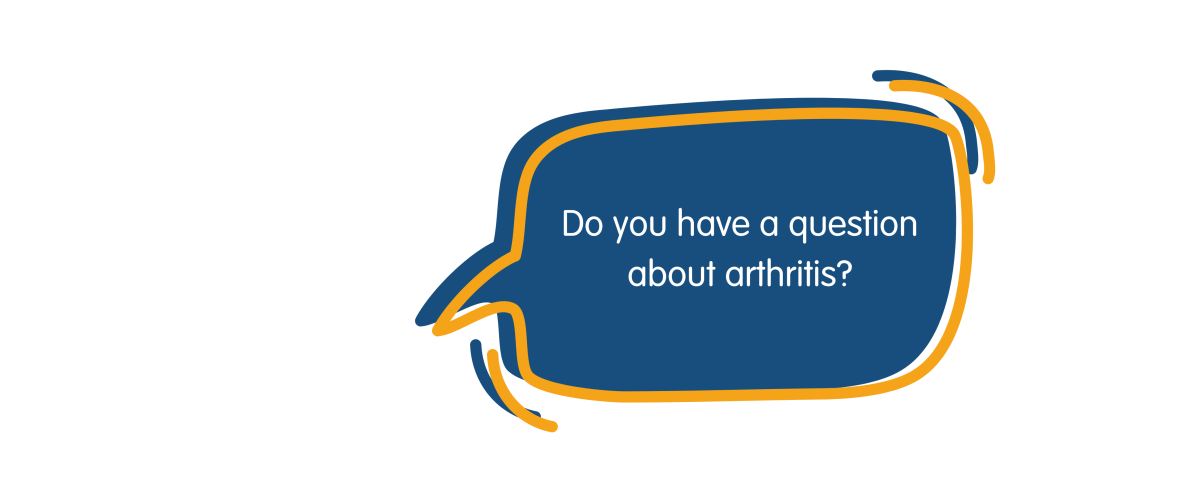 Do you have a question about arthritis?